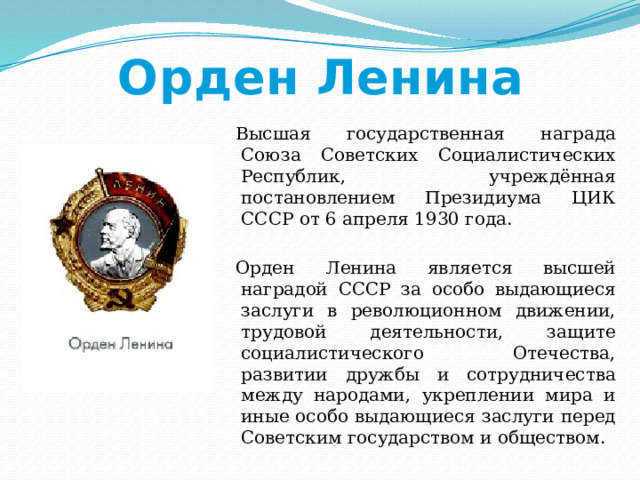 Орден Ленина

ЛЕНИН

Орден Ленина

Высшая государственная награда Союза Советских Социалистических Республик, учреждённая постановлением Президиума ЦИК СССР от 6 апреля 1930 года.

Орден Ленина является высшей наградой СССР за особо выдающиеся заслуги в революционном движении, трудовой деятельности, защите социалистического Отечества, развитии дружбы и сотрудничества между народами, укреплении мира и иные особо выдающиеся заслуги перед Советским государством и обществом.